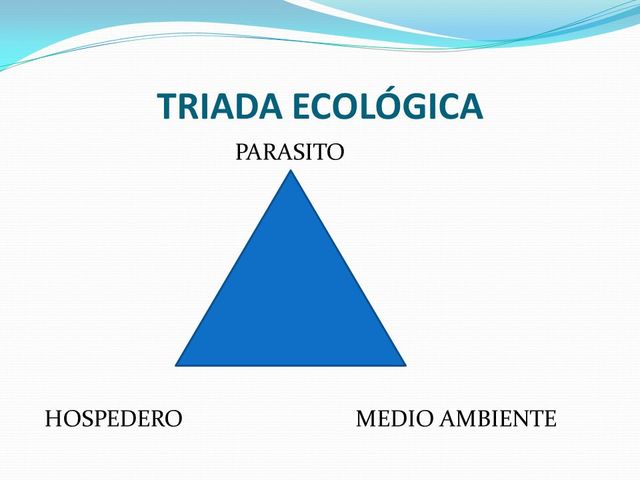 TRIADA ECOLÓGICA

PARASITO

HOSPEDERO

MEDIO AMBIENTE